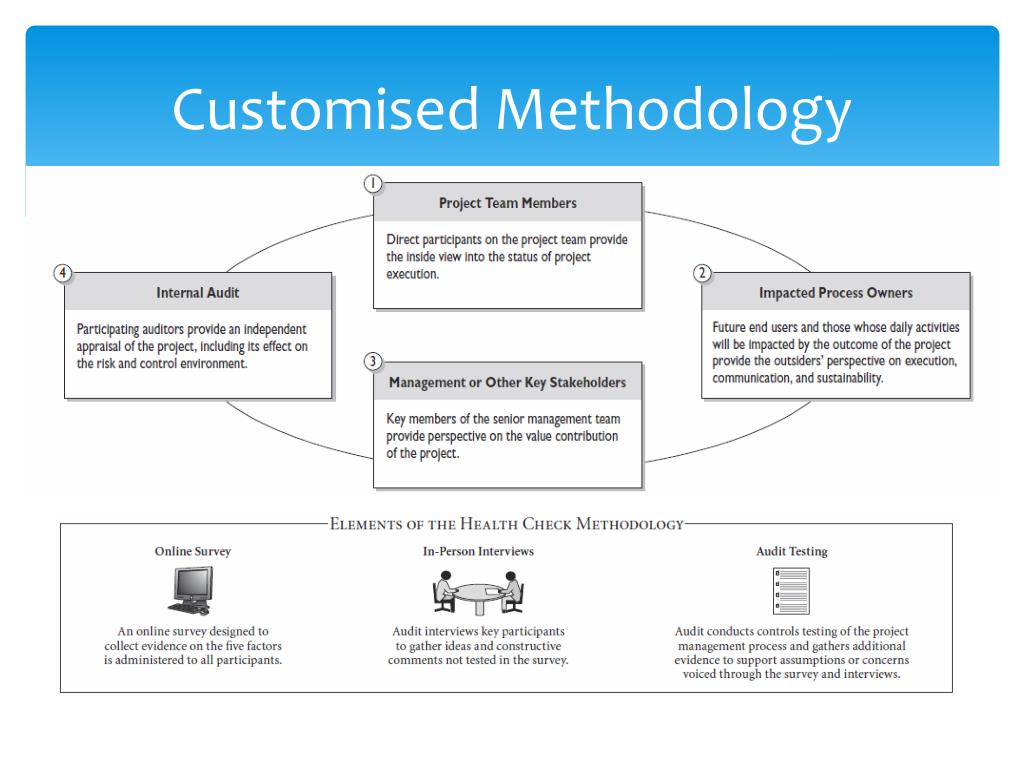 Customised Methodology

1
Project Team Members

Direct participants on the project team provide the inside view into the status of project execution.

2
Impacted Process Owners

Future end users and those whose daily activities will be impacted by the outcome of the project provide the outsiders' perspective on execution, communication, and sustainability.

3
Management or Other Key Stakeholders

Key members of the senior management team provide perspective on the value contribution of the project.

4
Internal Audit

Participating auditors provide an independent appraisal of the project, including its effect on the risk and control environment.

ELEMENTS OF THE HEALTH CHECK METHODOLOGY

Online Survey

An online survey designed to collect evidence on the five factors is administered to all participants.

In-Person Interviews

Audit interviews key participants to gather ideas and constructive comments not tested in the survey.

Audit Testing

Audit conducts controls testing of the project management process and gathers additional evidence to support assumptions or concerns voiced through the survey and interviews.